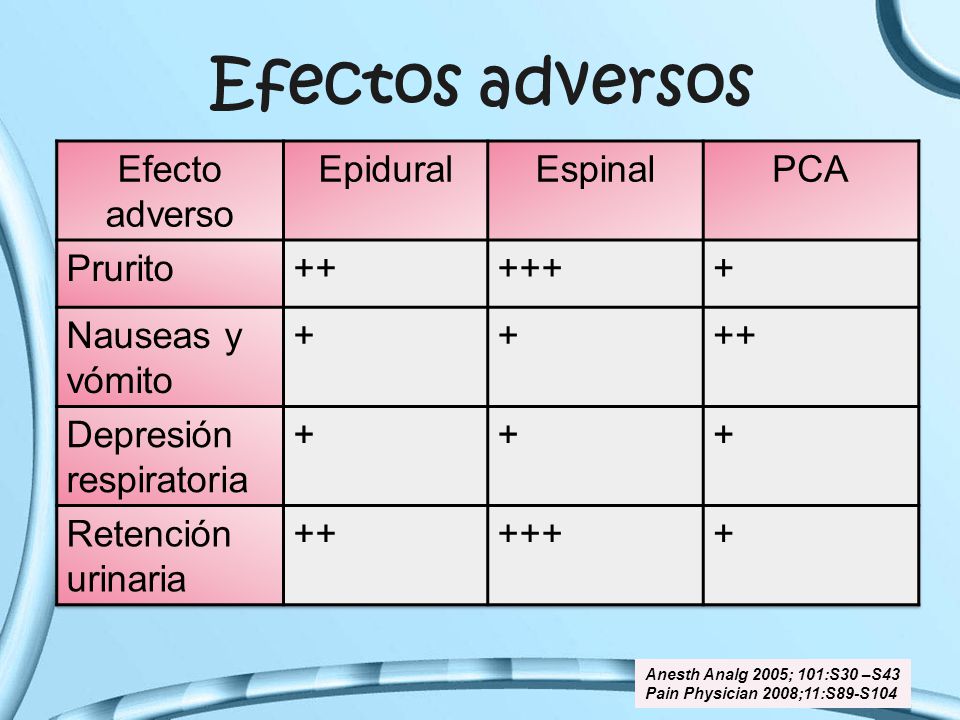 Efectos adversos

| Efecto adverso | Epidural | Espinal | PCA |
|---|---|---|---|
| Prurito | ++ | +++ | + |
| Nauseas y vómito | + | + | ++ |
| Depresión respiratoria | + | + | + |
| Retención urinaria | ++ | +++ | + |

Anesth Analg 2005; 101:S30 –S43
Pain Physician 2008;11:S89-S104